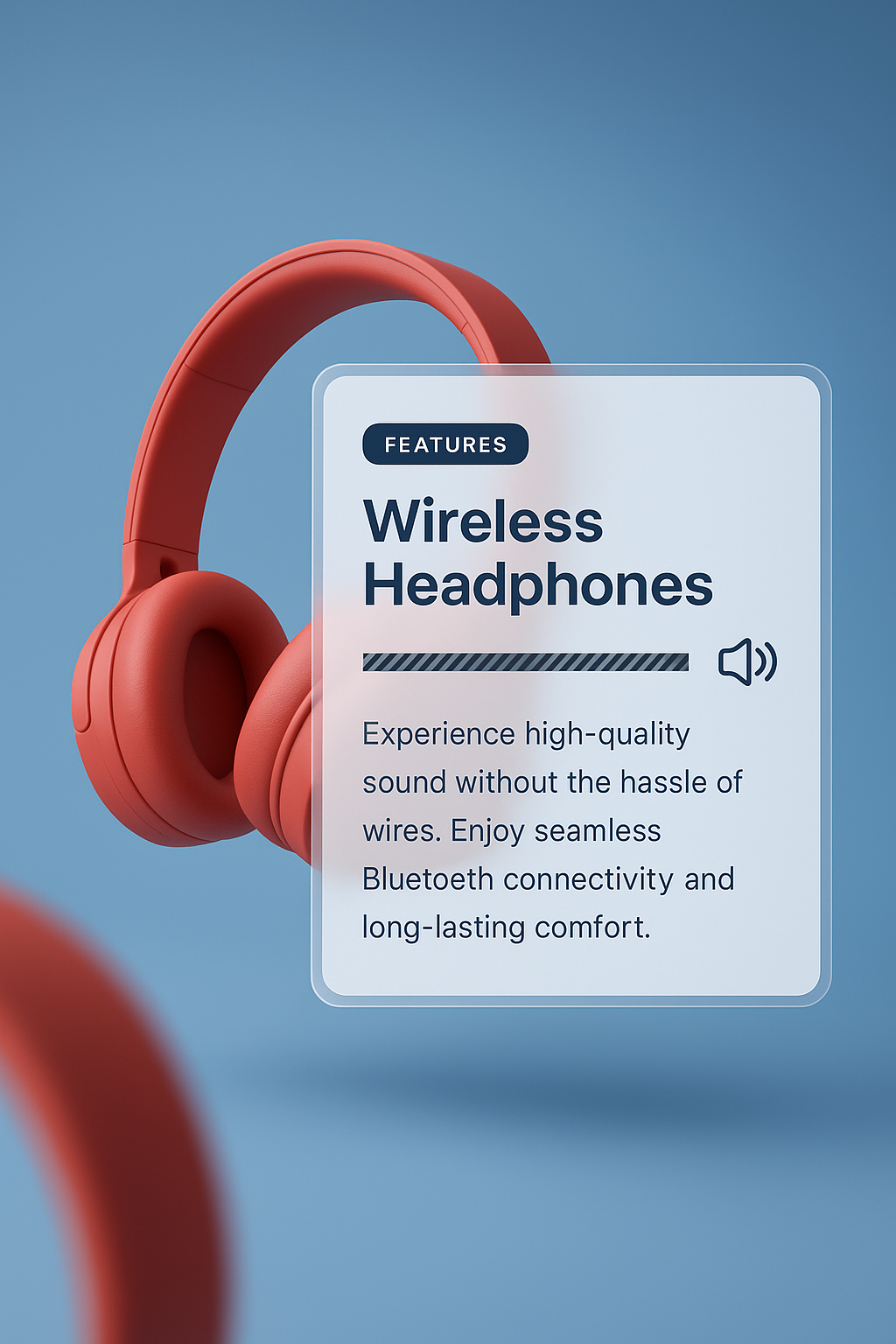 FEATURES

Wireless Headphones

Experience high-quality sound without the hassle of wires. Enjoy seamless Bluetoeth connectivity and long-lasting comfort.